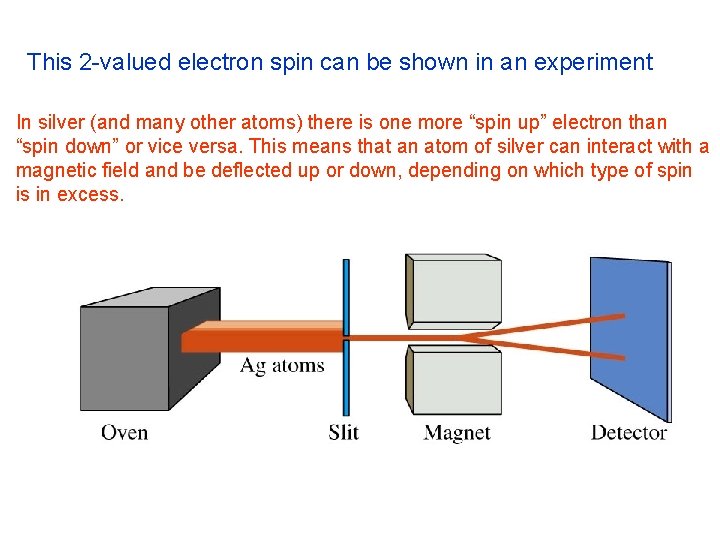 This 2-valued electron spin can be shown in an experiment

In silver (and many other atoms) there is one more “spin up” electron than “spin down” or vice versa. This means that an atom of silver can interact with a magnetic field and be deflected up or down, depending on which type of spin is in excess.

Ag atoms

Oven

Slit

Magnet

Detector